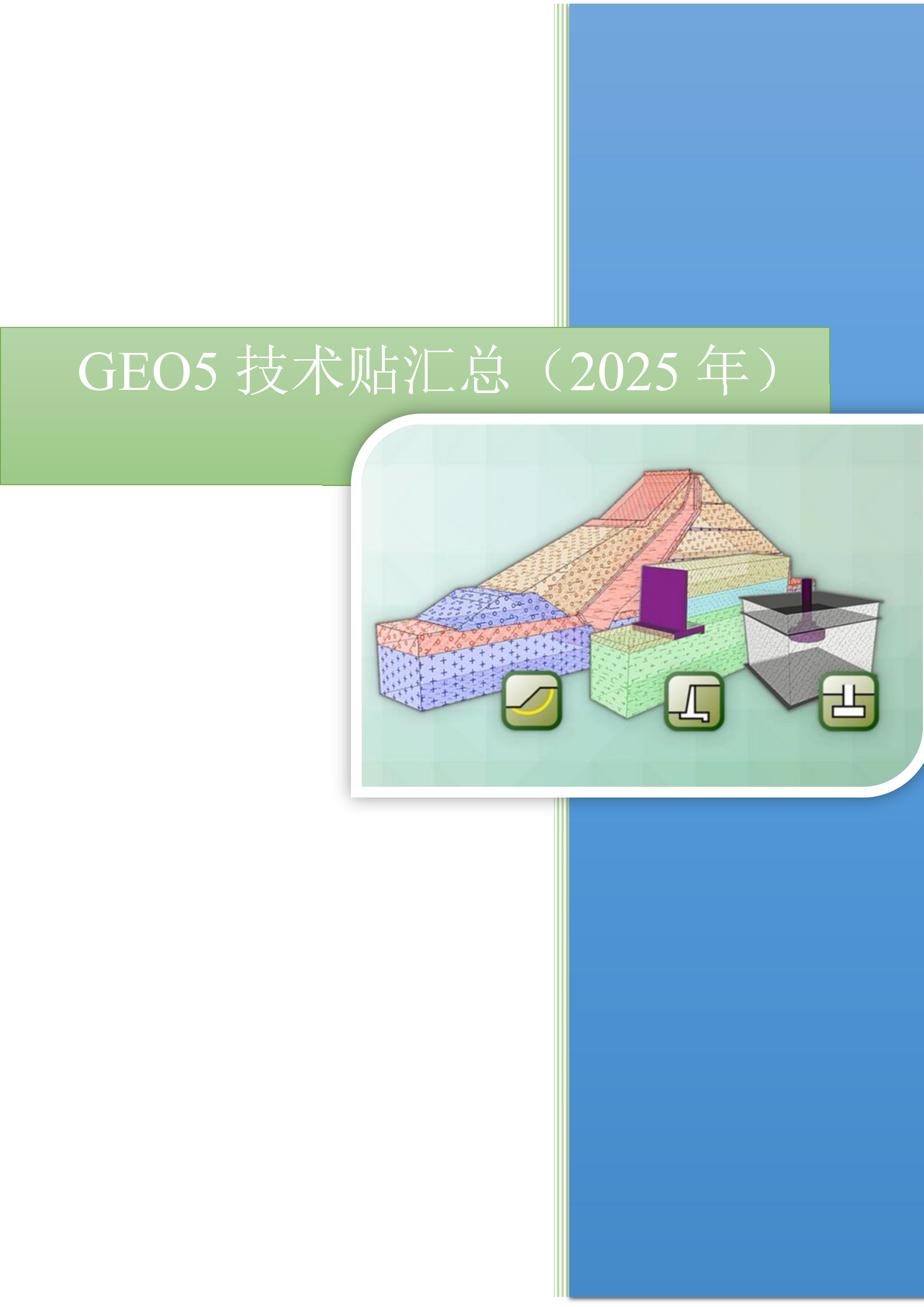 GEO5 技术贴汇总（2025 年）